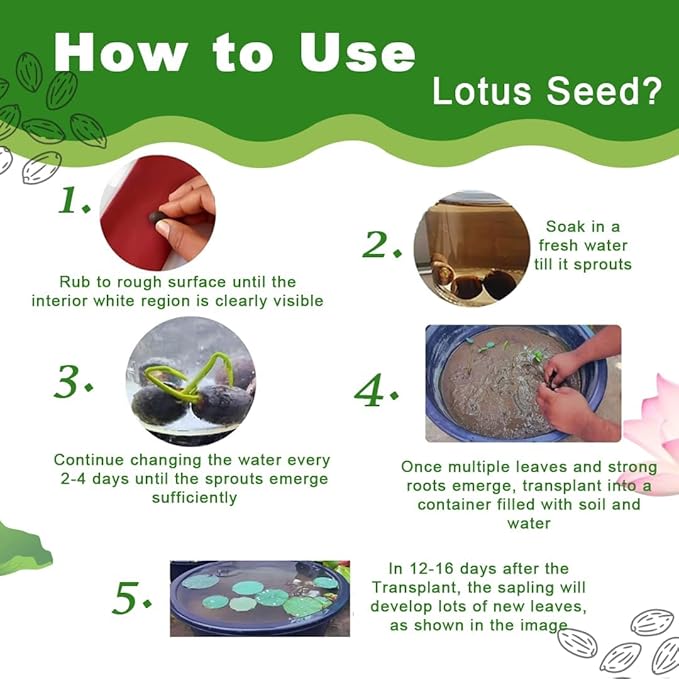 How to Use

Lotus Seed?

1.

Rub to rough surface until the interior white region is clearly visible

2.

Soak in a fresh water till it sprouts

3.

Continue changing the water every 2-4 days until the sprouts emerge sufficiently

4.

Once multiple leaves and strong roots emerge, transplant into a container filled with soil and water

5.

In 12-16 days after the Transplant, the sapling will develop lots of new leaves, as shown in the image